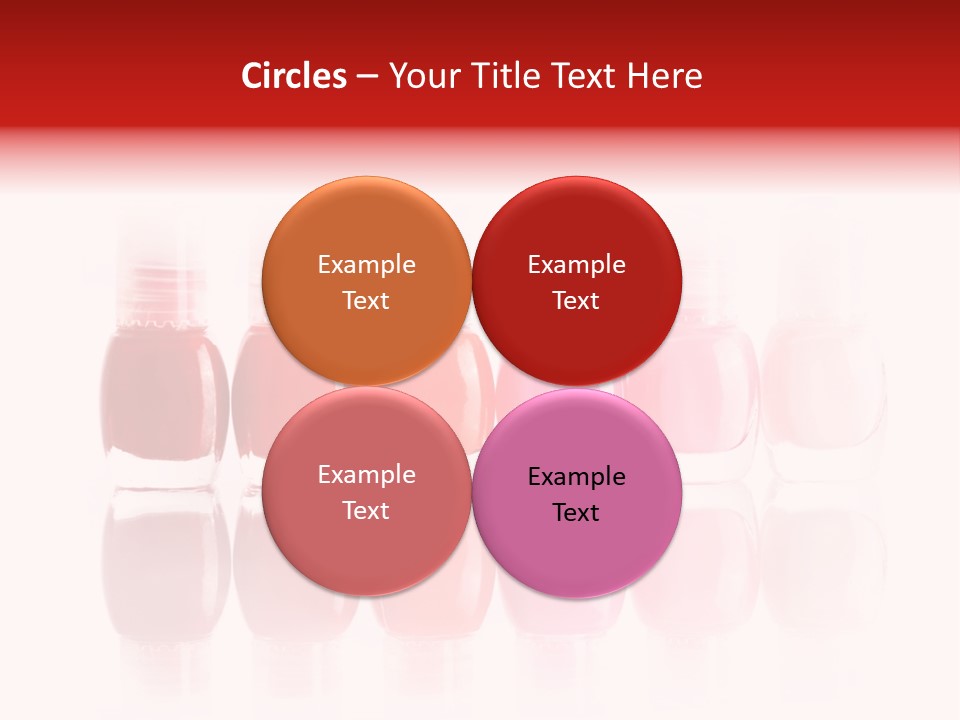 Circles – Your Title Text Here

Example Text

Example Text

Example Text

Example Text